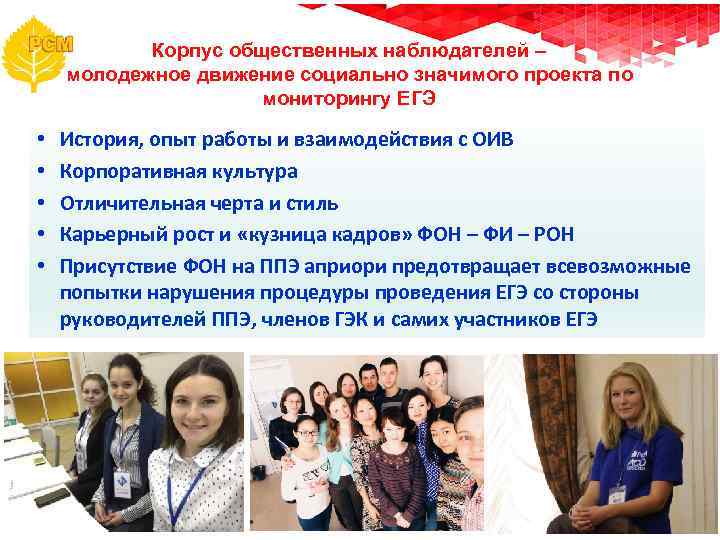 РСМ

Корпус общественных наблюдателей – молодежное движение социально значимого проекта по мониторингу ЕГЭ

• История, опыт работы и взаимодействия с ОИВ
• Корпоративная культура
• Отличительная черта и стиль
• Карьерный рост и «кузница кадров» ФОН – ФИ – РОН
• Присутствие ФОН на ППЭ априори предотвращает всевозможные попытки нарушения процедуры проведения ЕГЭ со стороны руководителей ППЭ, членов ГЭК и самих участников ЕГЭ